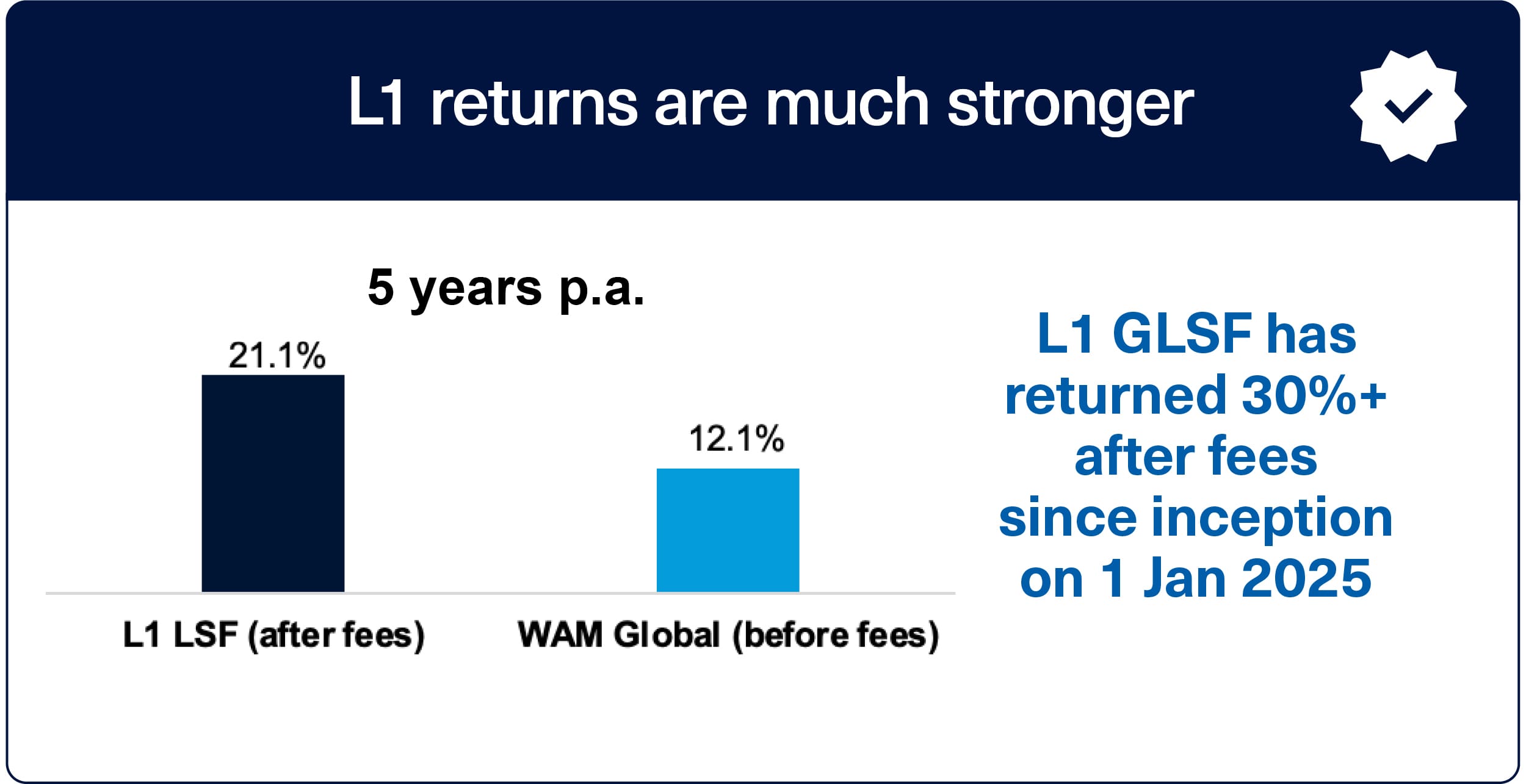 L1 returns are much stronger

5 years p.a.

21.1%

12.1%

L1 LSF (after fees)

WAM Global (before fees)

L1 GLSF has returned 30%+ after fees since inception on 1 Jan 2025